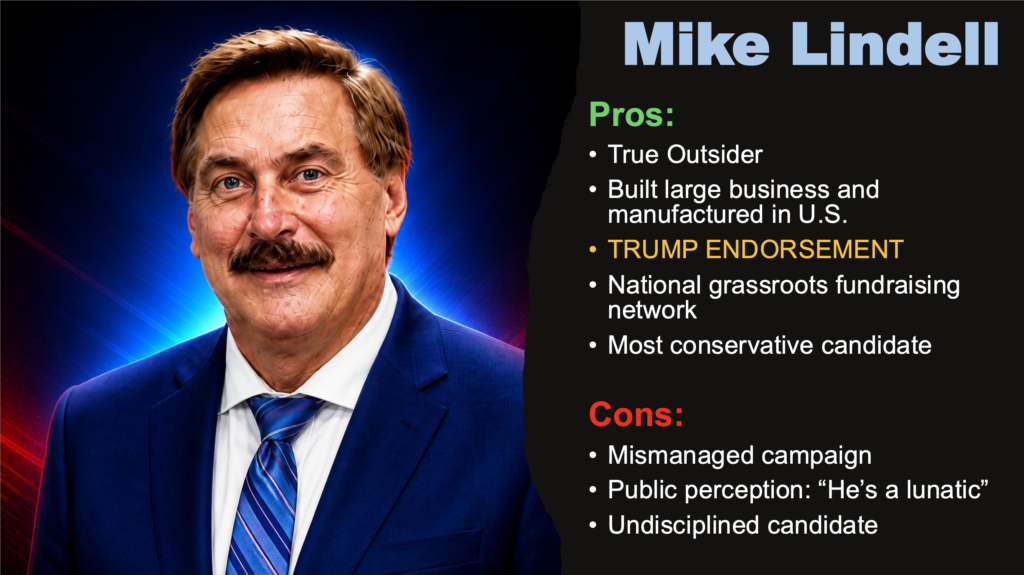 Mike Lindell

Pros:
• True Outsider
• Built large business and manufactured in U.S.
• TRUMP ENDORSEMENT
• National grassroots fundraising network
• Most conservative candidate

Cons:
• Mismanaged campaign
• Public perception: “He’s a lunatic”
• Undisciplined candidate